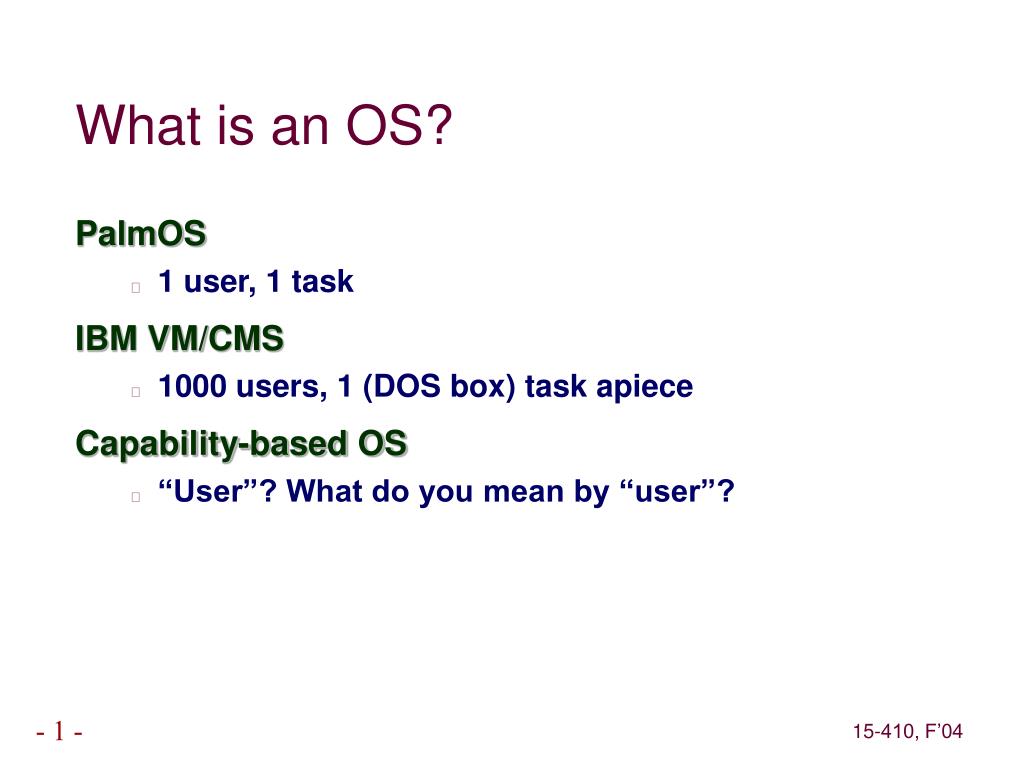 What is an OS?

PalmOS

1 user, 1 task

IBM VM/CMS

1000 users, 1 (DOS box) task apiece

Capability-based OS

“User”? What do you mean by “user”?

- 1 -

15-410, F’04